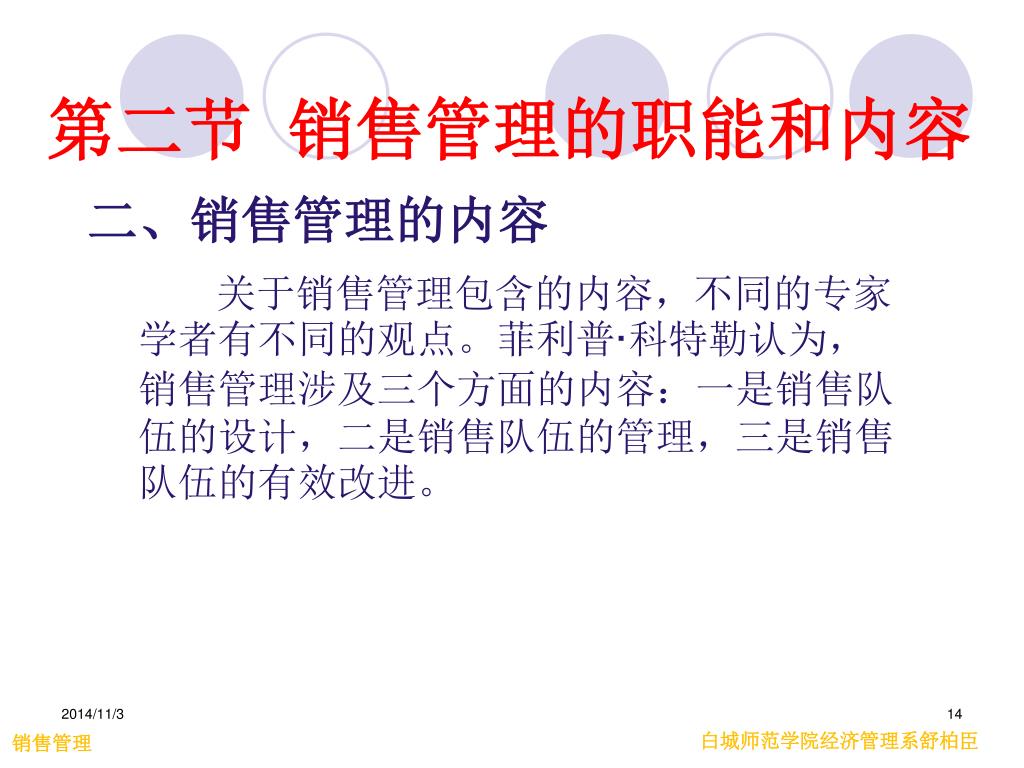 第二节 销售管理的职能和内容

二、销售管理的内容

关于销售管理包含的内容，不同的专家学者有不同的观点。菲利普·科特勒认为，销售管理涉及三个方面的内容：一是销售队伍的设计，二是销售队伍的管理，三是销售队伍的有效改进。

2014/11/3

14

销售管理

白城师范学院经济管理系舒柏臣